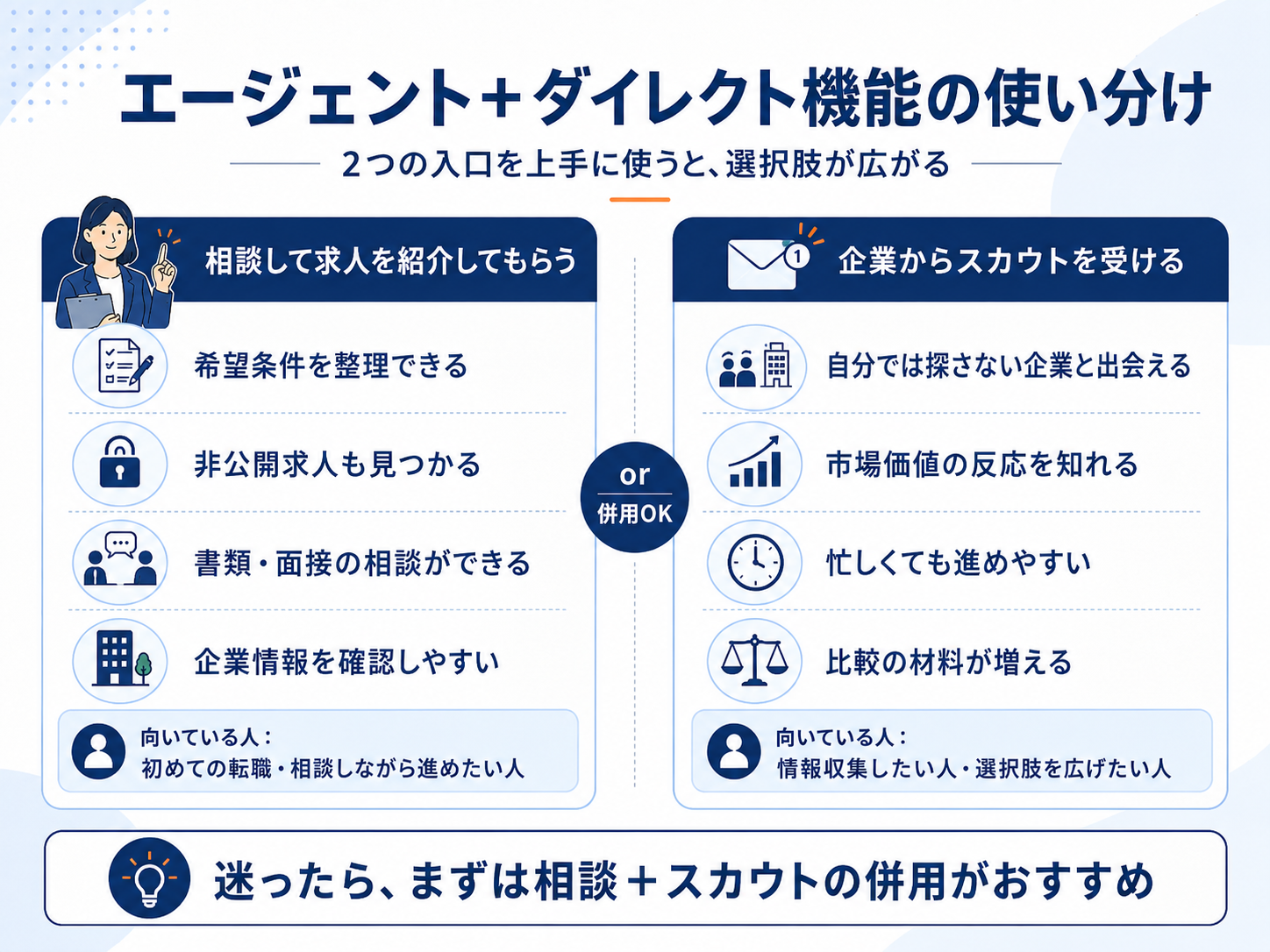 エージェント＋ダイレクト機能の使い分け

2つの入口を上手に使うと、選択肢が広がる

相談して求人を紹介してもらう

希望条件を整理できる

非公開求人も見つかる

書類・面接の相談ができる

企業情報を確認しやすい

向いている人：
初めての転職・相談しながら進めたい人

or
併用OK

1

企業からスカウトを受ける

自分では探さない企業と出会える

市場価値の反応を知れる

忙しくても進めやすい

比較の材料が増える

向いている人：
情報収集したい人・選択肢を広げたい人

迷ったら、まずは相談＋スカウトの併用がおすすめ